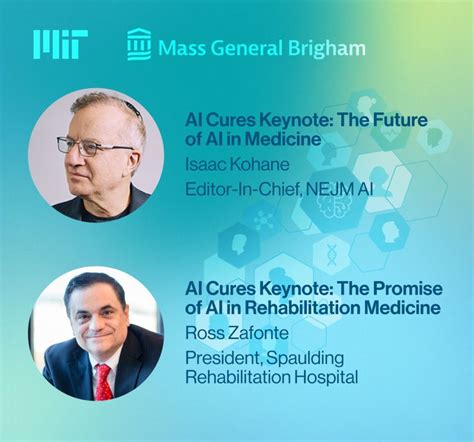 MIT

Mass General Brigham

AI Cures Keynote: The Future of AI in Medicine

Isaac Kohane

Editor-In-Chief, NEJM AI

AI Cures Keynote: The Promise of AI in Rehabilitation Medicine

Ross Zafonte

President, Spaulding Rehabilitation Hospital